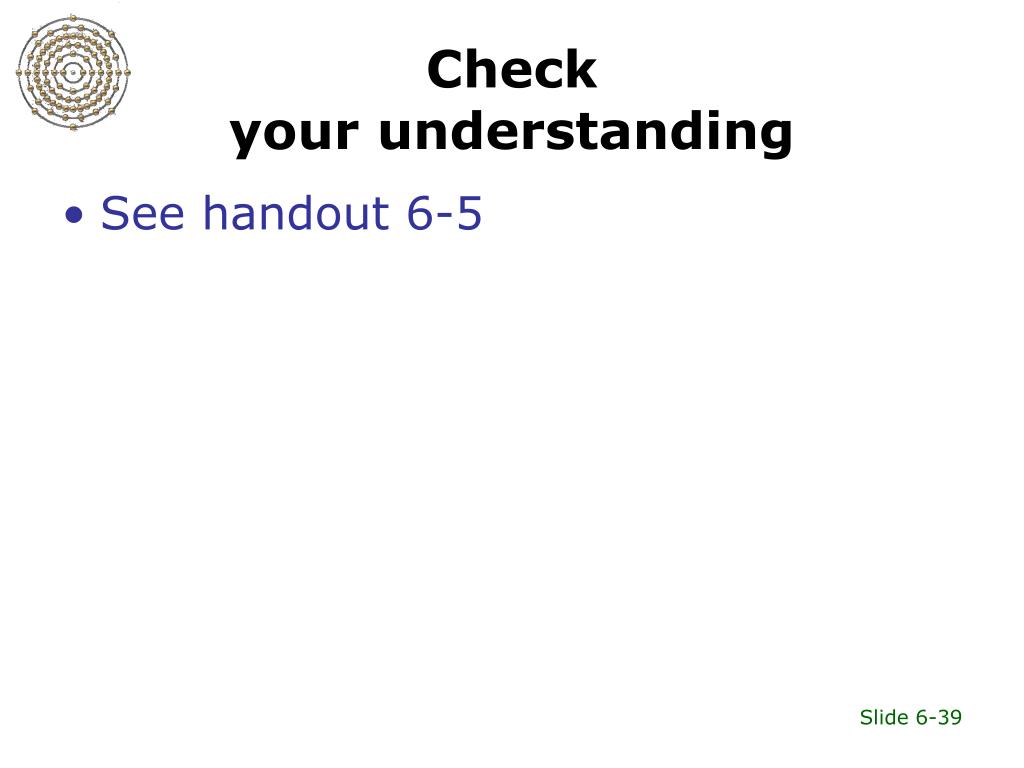 Check
your understanding

• See handout 6-5

Slide 6-39